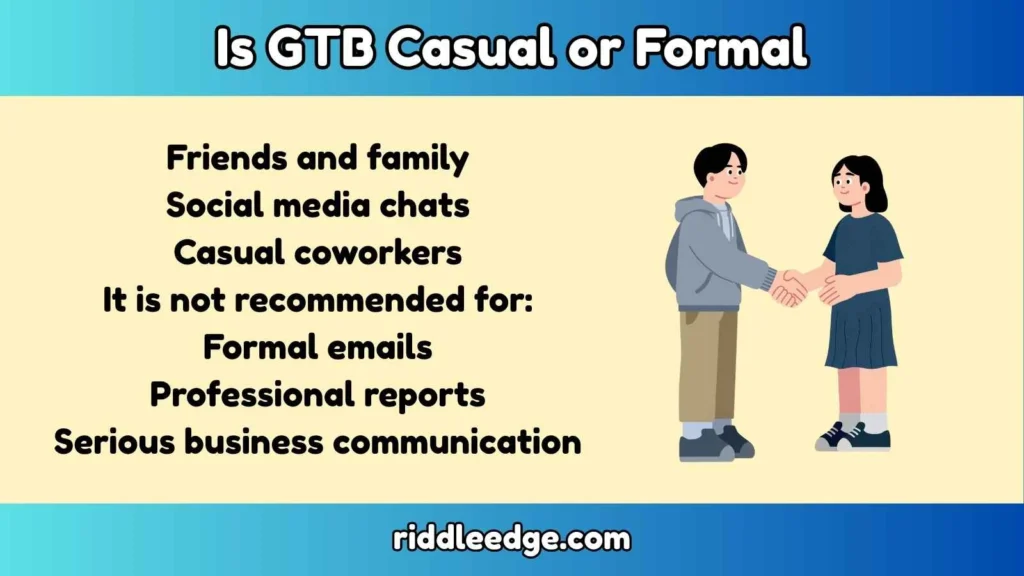 Is GTB Casual or Formal

Friends and family
Social media chats
Casual coworkers
It is not recommended for:
Formal emails
Professional reports
Serious business communication

riddleedge.com